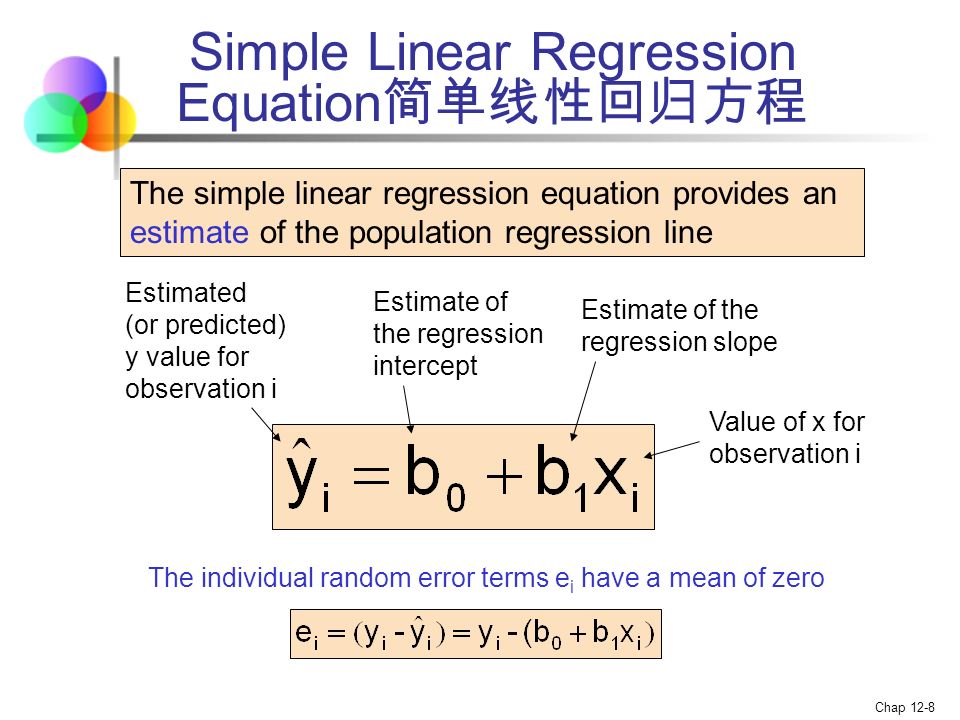 Simple Linear Regression Equation简单线性回归方程

The simple linear regression equation provides an estimate of the population regression line

Estimated (or predicted) y value for observation i

Estimate of the regression intercept

Estimate of the regression slope

Value of x for observation i

$\hat{y}_i = b_0 + b_1 x_i$

The individual random error terms $e_i$ have a mean of zero

$e_i = (y_i - \hat{y}_i) = y_i - (b_0 + b_1 x_i)$

Chap 12-8